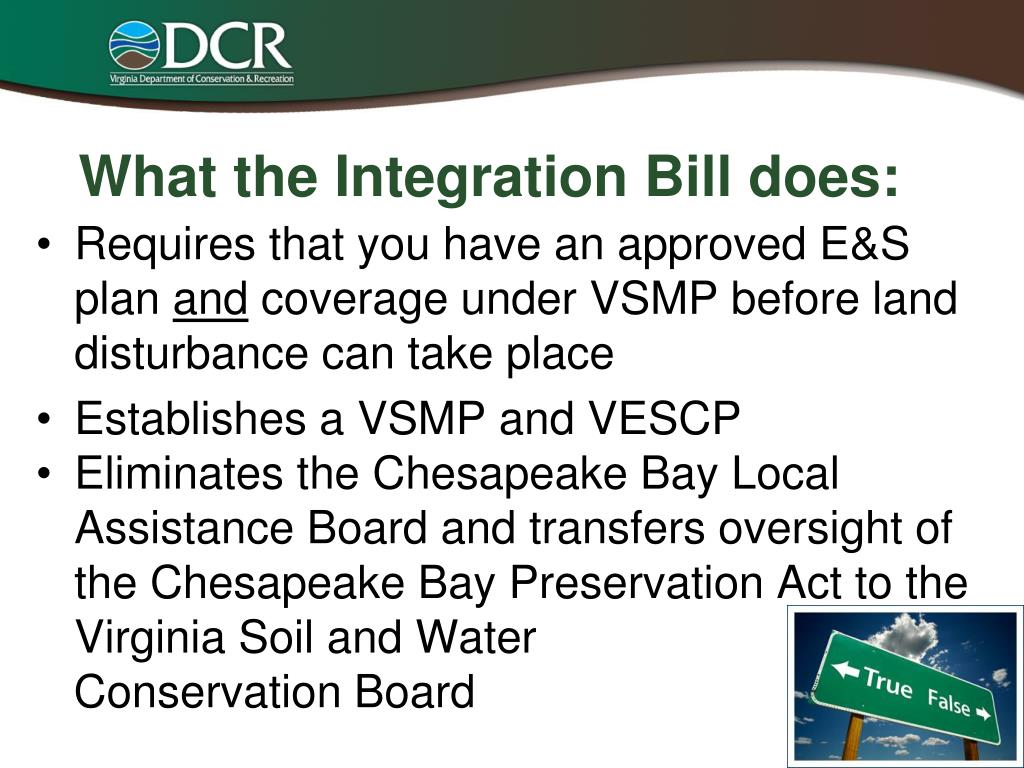 DCR
Virginia Department of Conservation & Recreation

What the Integration Bill does:

• Requires that you have an approved E&S plan and coverage under VSMP before land disturbance can take place

• Establishes a VSMP and VESCP
• Eliminates the Chesapeake Bay Local Assistance Board and transfers oversight of the Chesapeake Bay Preservation Act to the Virginia Soil and Water Conservation Board

True
False